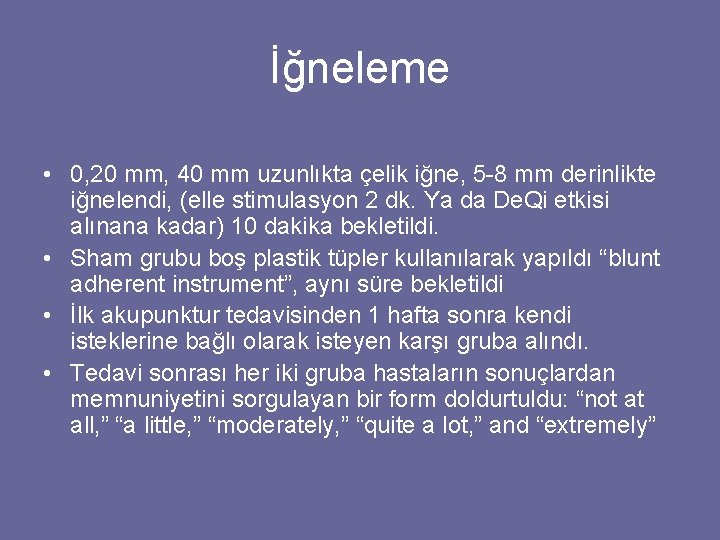 İğneleme

• 0,20 mm, 40 mm uzunlıkta çelik iğne, 5-8 mm derinlikte iğnelendi, (elle stimulasyon 2 dk. Ya da DeQi etkisi alınana kadar) 10 dakika bekletildi.
• Sham grubu boş plastik tüpler kullanılarak yapıldı “blunt adherent instrument”, aynı süre bekletildi
• İlk akupunktur tedavisinden 1 hafta sonra kendi isteklerine bağlı olarak isteyen karşı gruba alındı.
• Tedavi sonrası her iki gruba hastaların sonuçlardan memnuniyetini sorgulayan bir form doldurtuldu: “not at all,” “a little,” “moderately,” “quite a lot,” and “extremely”